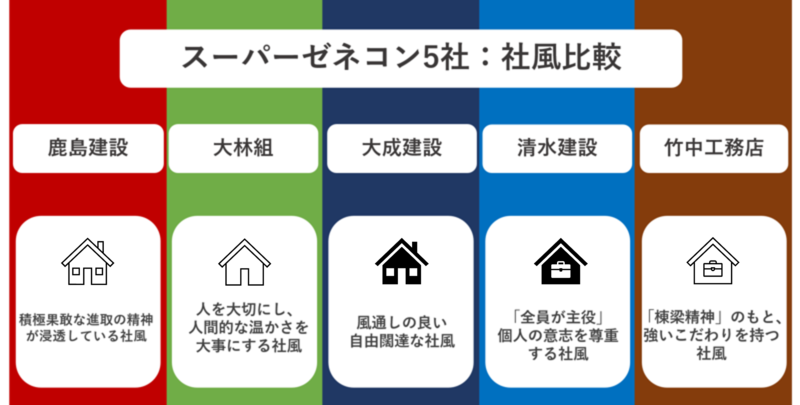 スーパーゼネコン5社：社風比較

鹿島建設

積極果敢な進取の精神が浸透している社風

大林組

人を大切にし、人間的な温かさを大事にする社風

大成建設

風通しの良い自由闊達な社風

清水建設

「全員が主役」個人の意志を尊重する社風

竹中工務店

「棟梁精神」のもと、強いこだわりを持つ社風